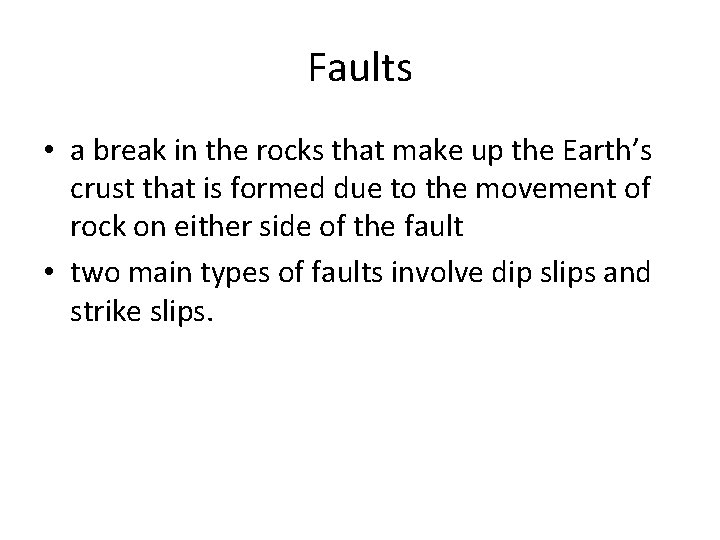 Faults

• a break in the rocks that make up the Earth’s crust that is formed due to the movement of rock on either side of the fault
• two main types of faults involve dip slips and strike slips.